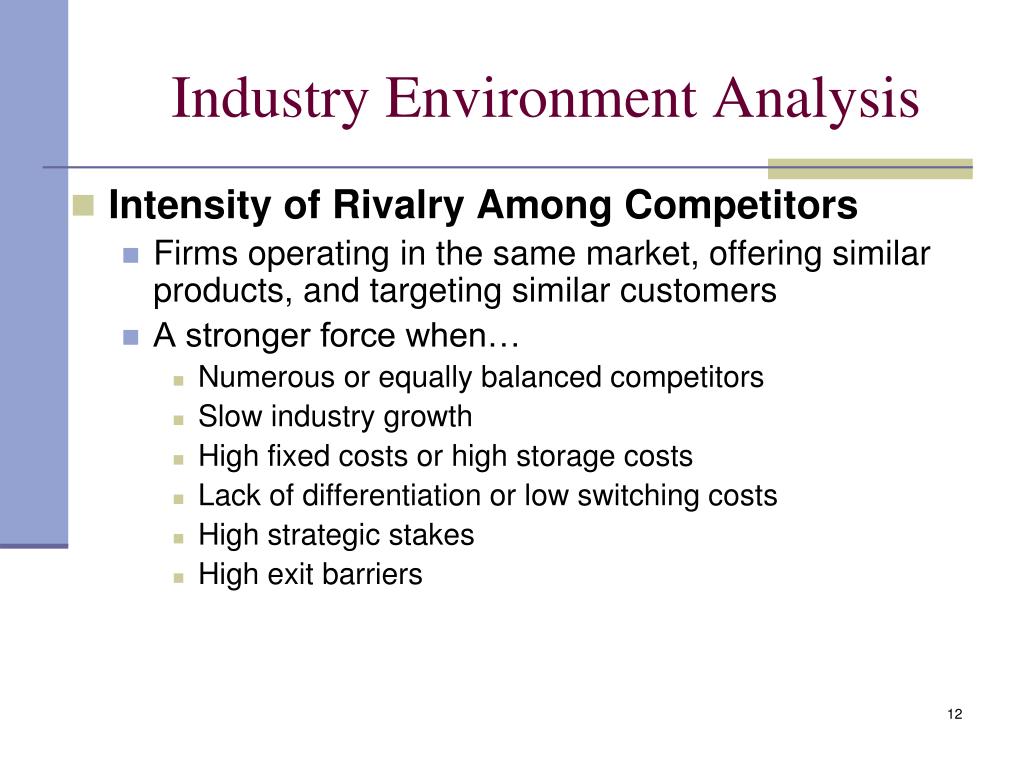 Industry Environment Analysis

Intensity of Rivalry Among Competitors

Firms operating in the same market, offering similar products, and targeting similar customers

A stronger force when…

Numerous or equally balanced competitors

Slow industry growth

High fixed costs or high storage costs

Lack of differentiation or low switching costs

High strategic stakes

High exit barriers

12